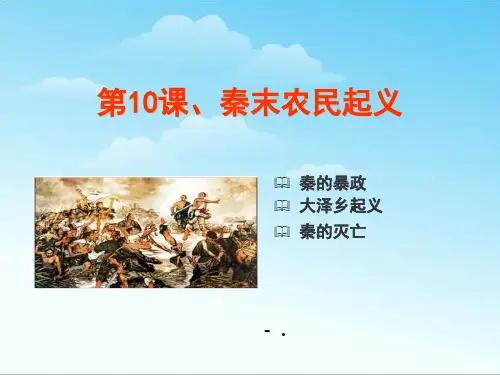 第10课、秦末农民起义

秦的暴政
大泽乡起义
秦的灭亡

- .